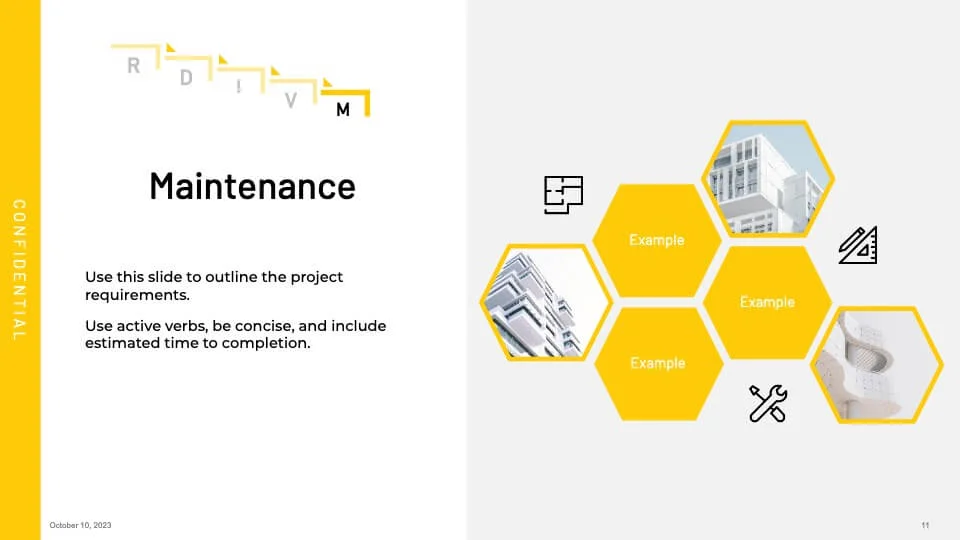 CONFIDENTIAL

R D I V M

Maintenance

Use this slide to outline the project requirements.

Use active verbs, be concise, and include estimated time to completion.

Example

Example

Example

October 10, 2023

11